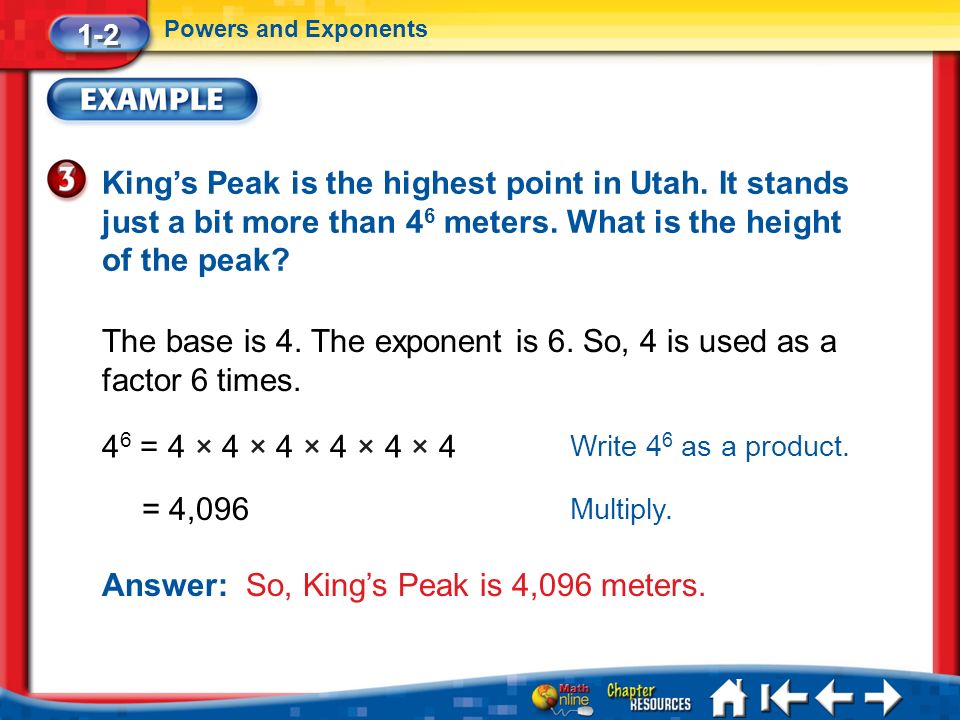 1-2 Powers and Exponents

EXAMPLE

3 King's Peak is the highest point in Utah. It stands just a bit more than $4^6$ meters. What is the height of the peak?

The base is 4. The exponent is 6. So, 4 is used as a factor 6 times.

$4^6 = 4 \times 4 \times 4 \times 4 \times 4 \times 4$ Write $4^6$ as a product.

$= 4,096$ Multiply.

Answer: So, King's Peak is 4,096 meters.

Math Online Chapter RESOURCES